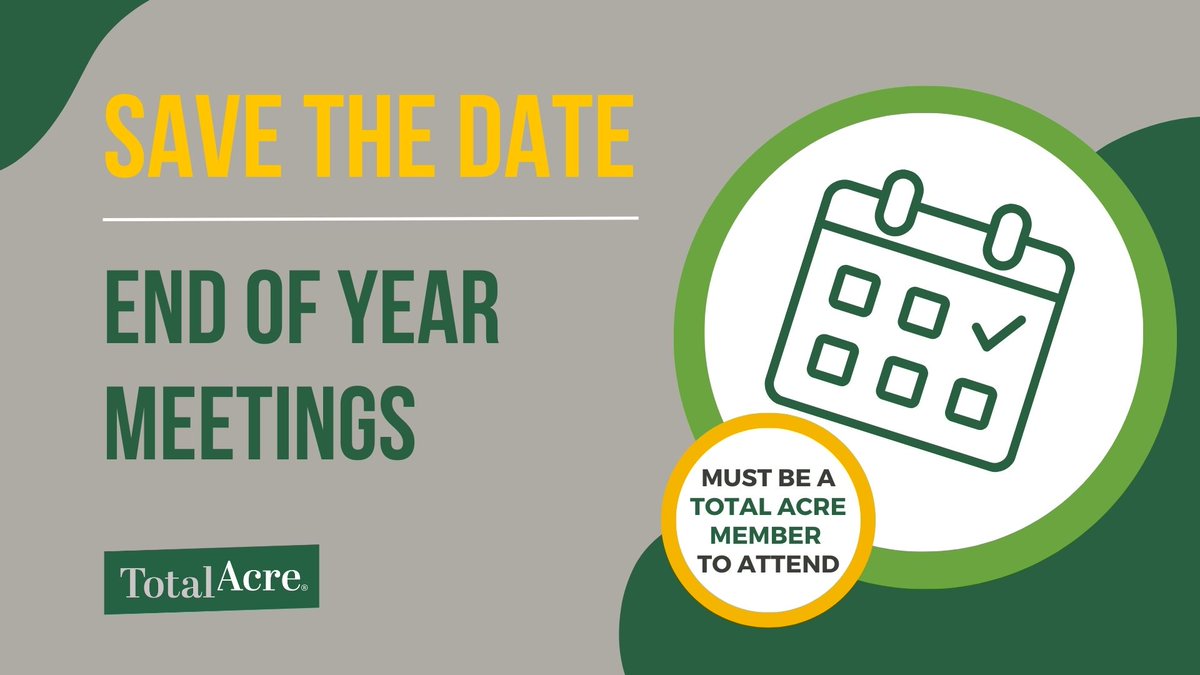 SAVE THE DATE

END OF YEAR MEETINGS

TotalAcre®

MUST BE A TOTAL ACRE MEMBER TO ATTEND